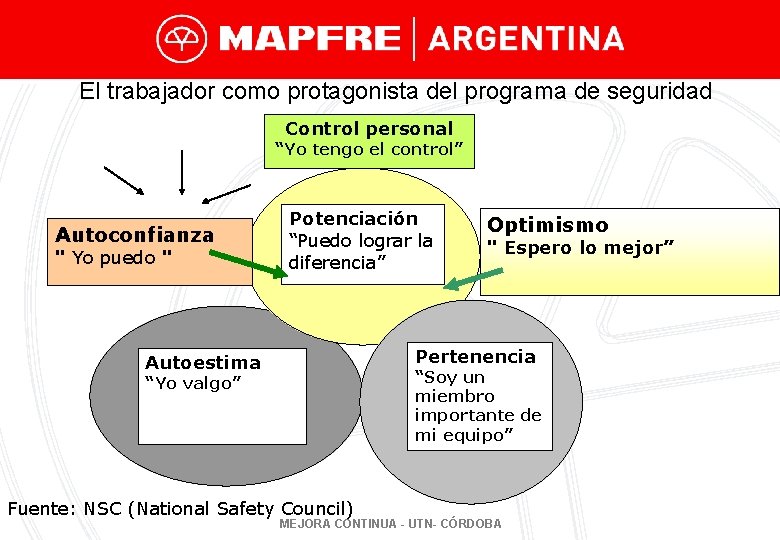 MAPFRE | ARGENTINA

El trabajador como protagonista del programa de seguridad

Control personal
"Yo tengo el control"

Autoconfianza
" Yo puedo "

Potenciación
"Puedo lograr la diferencia"

Optimismo
" Espero lo mejor"

Autoestima
"Yo valgo"

Pertenencia
"Soy un miembro importante de mi equipo"

Fuente: NSC (National Safety Council)

MEJORA CONTINUA - UTN- CÓRDOBA